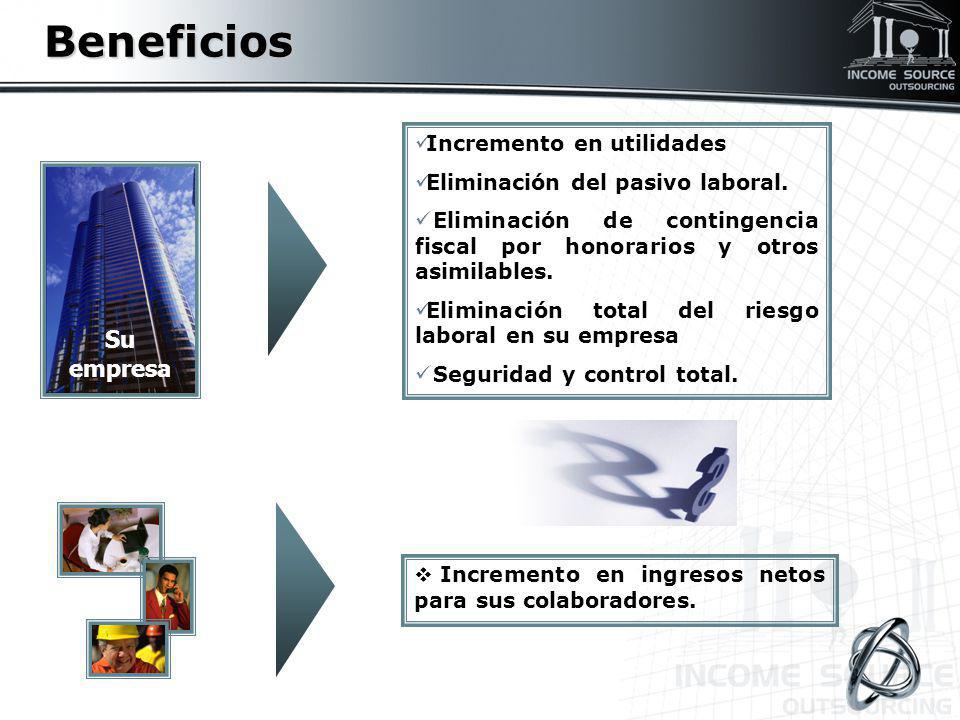 Beneficios

INCOME SOURCE
OUTSOURCING

Su empresa

✓Incremento en utilidades

✓Eliminación del pasivo laboral.

✓Eliminación de contingencia fiscal por honorarios y otros asimilables.

✓Eliminación total del riesgo laboral en su empresa

✓Seguridad y control total.

❖ Incremento en ingresos netos para sus colaboradores.

INCOME SOURCE
OUTSOURCING